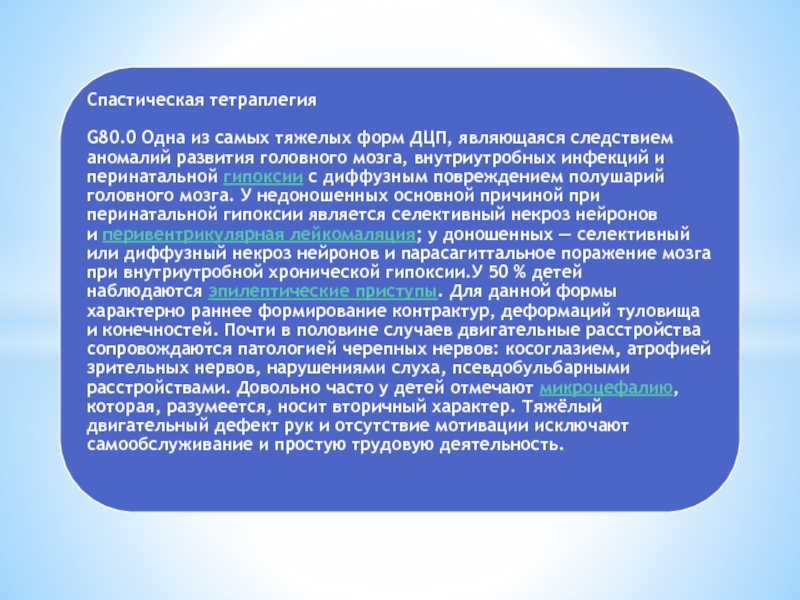 Спастическая тетраплегия

G80.0 Одна из самых тяжелых форм ДЦП, являющаяся следствием аномалий развития головного мозга, внутриутробных инфекций и перинатальной гипоксии с диффузным повреждением полушарий головного мозга. У недоношенных основной причиной при перинатальной гипоксии является селективный некроз нейронов и перивентрикулярная лейкомаляция; у доношенных — селективный или диффузный некроз нейронов и парасагиттальное поражение мозга при внутриутробной хронической гипоксии.У 50 % детей наблюдаются эпилептические приступы. Для данной формы характерно раннее формирование контрактур, деформаций туловища и конечностей. Почти в половине случаев двигательные расстройства сопровождаются патологией черепных нервов: косоглазием, атрофией зрительных нервов, нарушениями слуха, псевдобульбарными расстройствами. Довольно часто у детей отмечают микроцефалию, которая, разумеется, носит вторичный характер. Тяжёлый двигательный дефект рук и отсутствие мотивации исключают самообслуживание и простую трудовую деятельность.